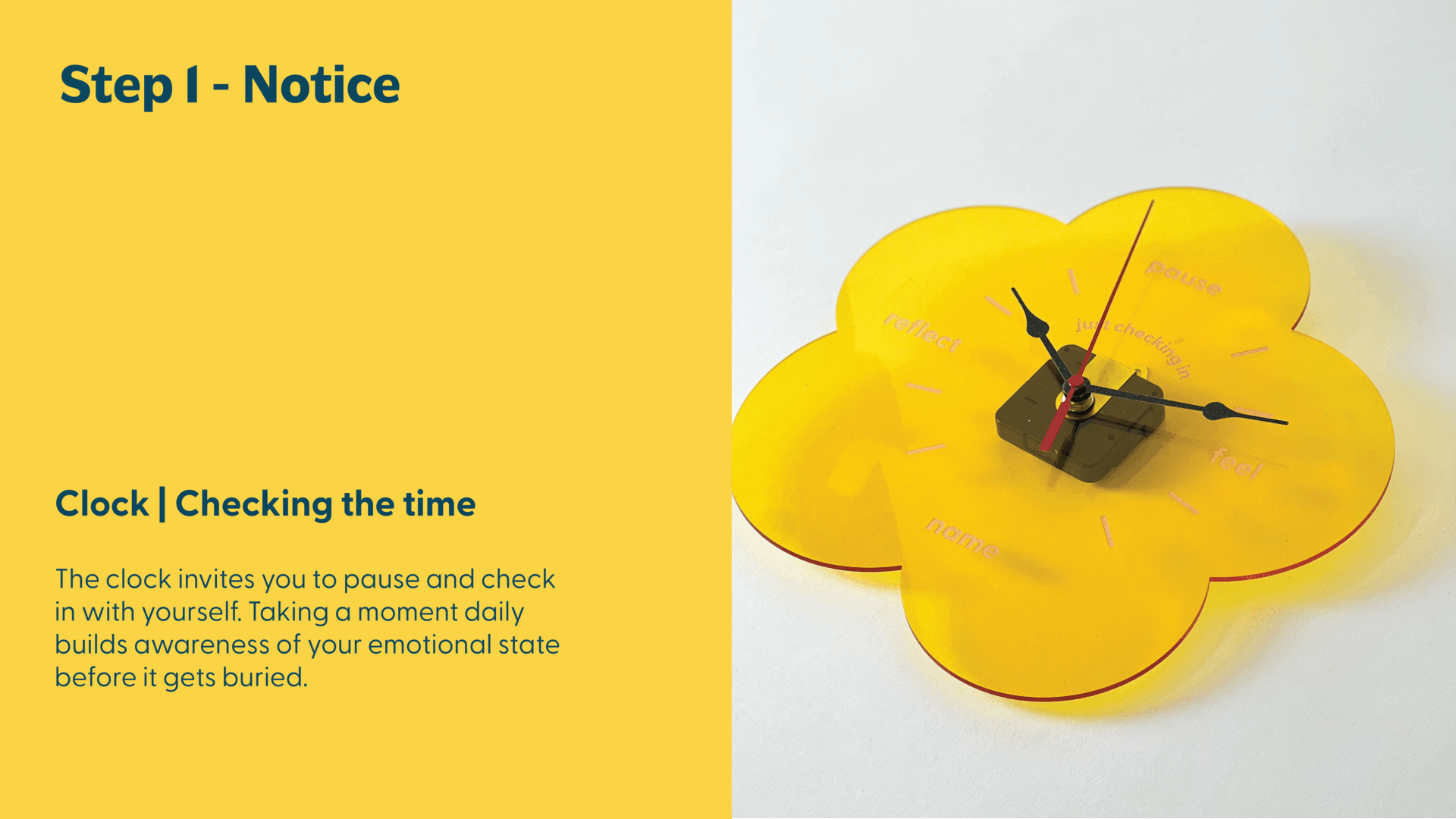 Step 1 - Notice

Clock | Checking the time

The clock invites you to pause and check in with yourself. Taking a moment daily builds awareness of your emotional state before it gets buried.

pause

reflect

just checking in

feel

name